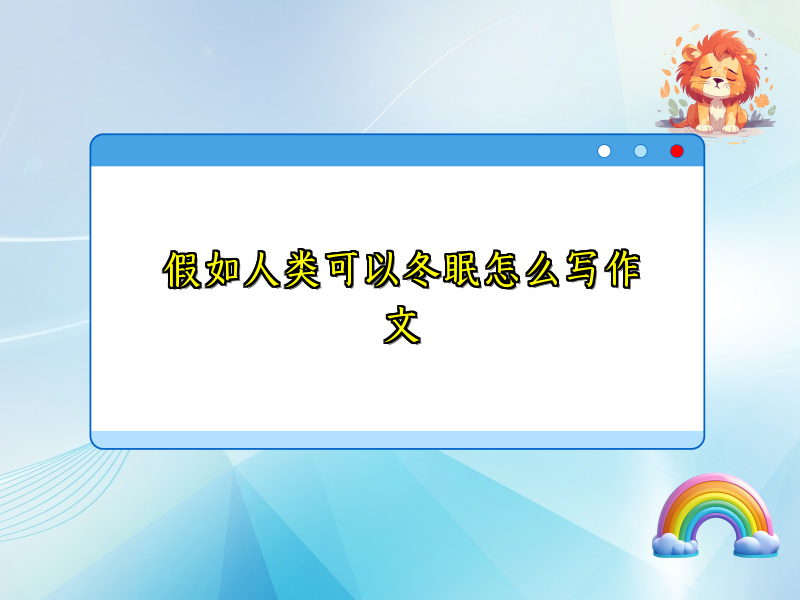 假如人类可以冬眠怎么写作文